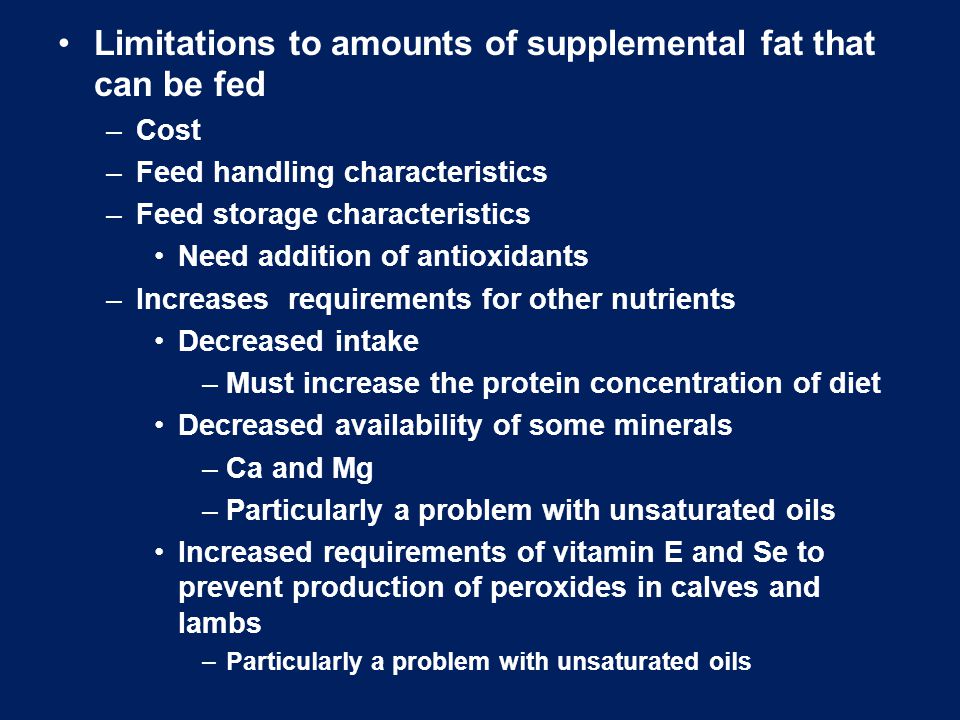 • Limitations to amounts of supplemental fat that can be fed

– Cost

– Feed handling characteristics

– Feed storage characteristics

• Need addition of antioxidants

– Increases requirements for other nutrients

• Decreased intake

– Must increase the protein concentration of diet

• Decreased availability of some minerals

– Ca and Mg

– Particularly a problem with unsaturated oils

• Increased requirements of vitamin E and Se to prevent production of peroxides in calves and lambs

– Particularly a problem with unsaturated oils